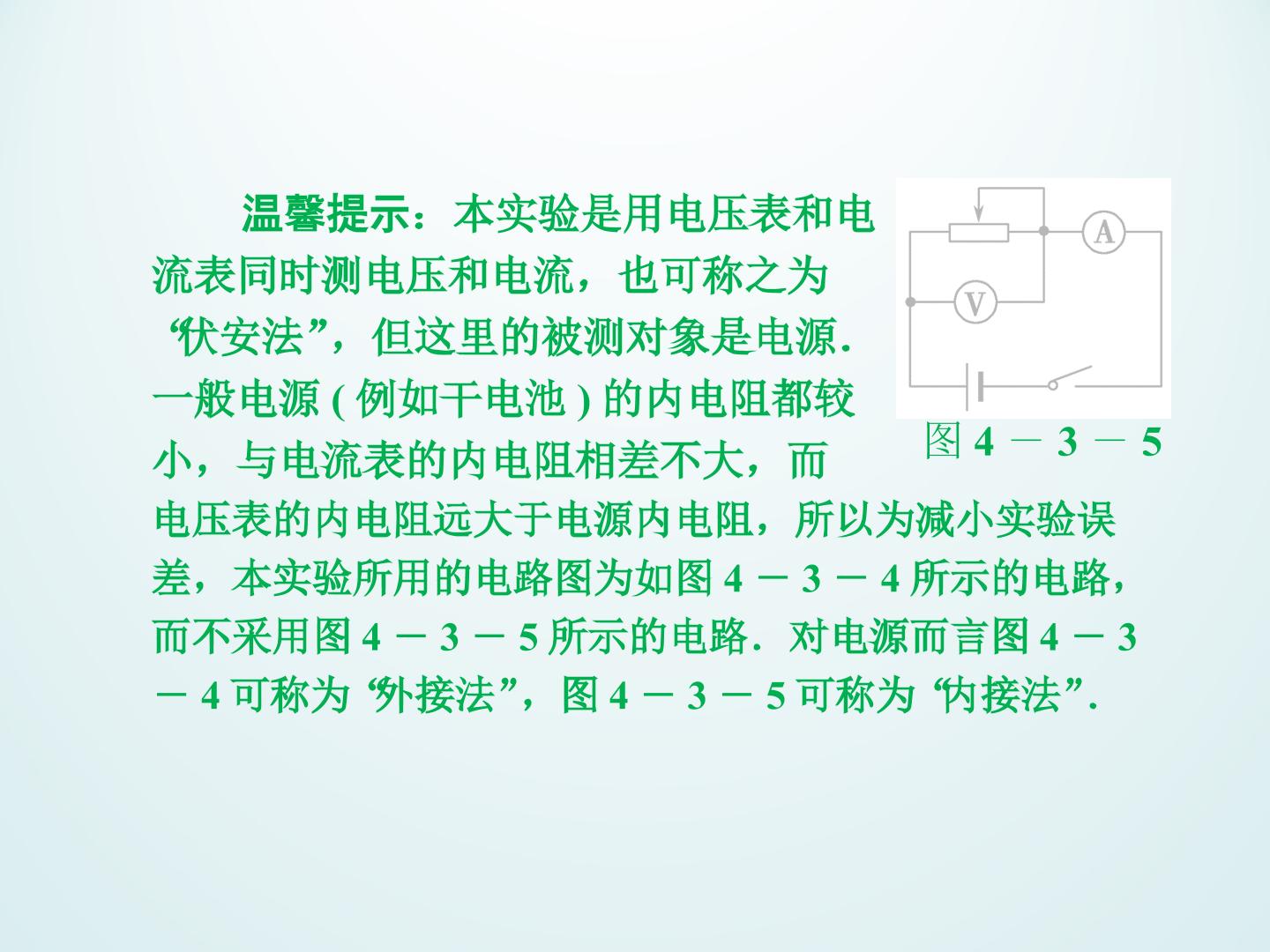 温馨提示：本实验是用电压表和电流表同时测电压和电流，也可称之为“伏安法”，但这里的被测对象是电源.一般电源(例如干电池)的内电阻都较小，与电流表的内电阻相差不大，而电压表的内电阻远大于电源内电阻，所以为减小实验误差，本实验所用的电路图为如图4－3－4所示的电路，而不采用图4－3－5所示的电路．对电源而言图4－3－4可称为“外接法”，图4－3－5可称为“内接法”.

A

V

图4－3－5